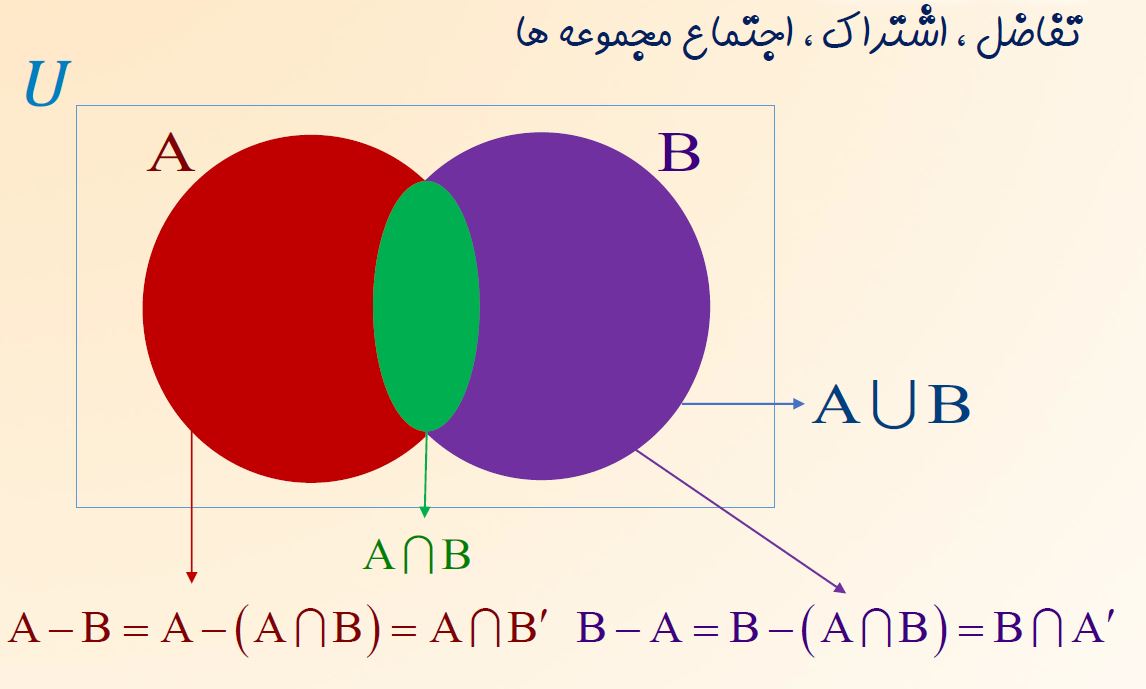 تفاضل ، اشتراک ، اجتماع مجموعه ها

$U$

A

B

$A \cup B$

$A \cap B$

$A - B = A - (A \cap B) = A \cap B'$ $B - A = B - (A \cap B) = B \cap A'$